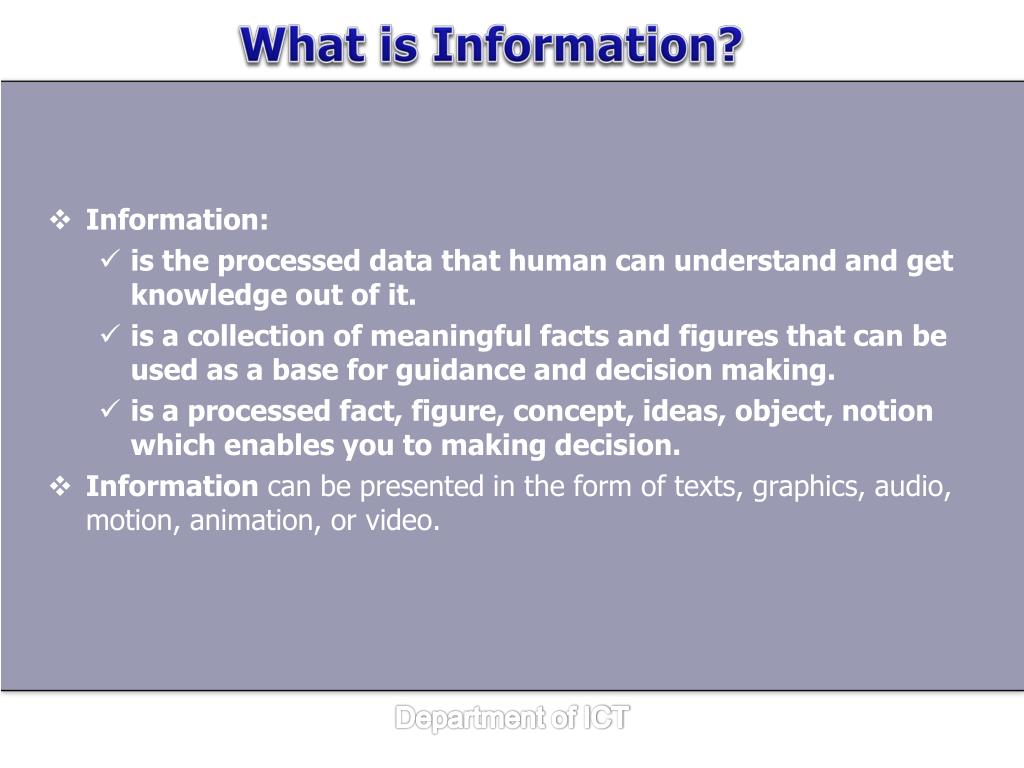 What is Information?

❖ Information:
✓ is the processed data that human can understand and get knowledge out of it.
✓ is a collection of meaningful facts and figures that can be used as a base for guidance and decision making.
✓ is a processed fact, figure, concept, ideas, object, notion which enables you to making decision.
❖ Information can be presented in the form of texts, graphics, audio, motion, animation, or video.

Department of ICT